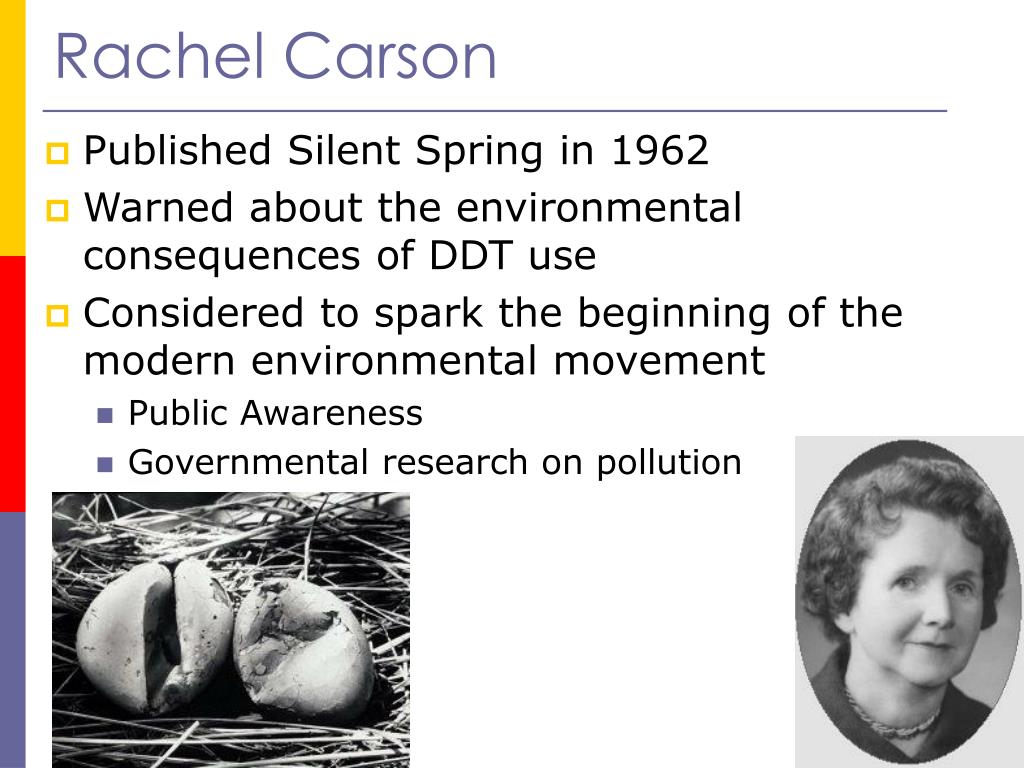 Rachel Carson

Published Silent Spring in 1962

Warned about the environmental consequences of DDT use

Considered to spark the beginning of the modern environmental movement

Public Awareness

Governmental research on pollution